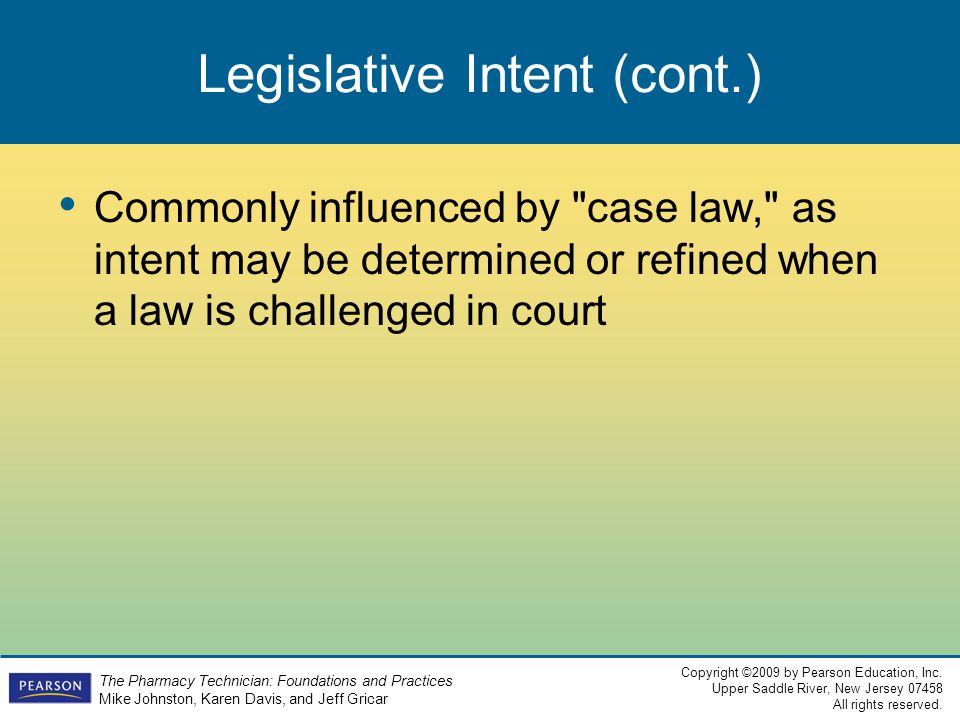 Legislative Intent (cont.)

• Commonly influenced by "case law," as intent may be determined or refined when a law is challenged in court

PEARSON

The Pharmacy Technician: Foundations and Practices
Mike Johnston, Karen Davis, and Jeff Gricar

Copyright ©2009 by Pearson Education, Inc.
Upper Saddle River, New Jersey 07458
All rights reserved.